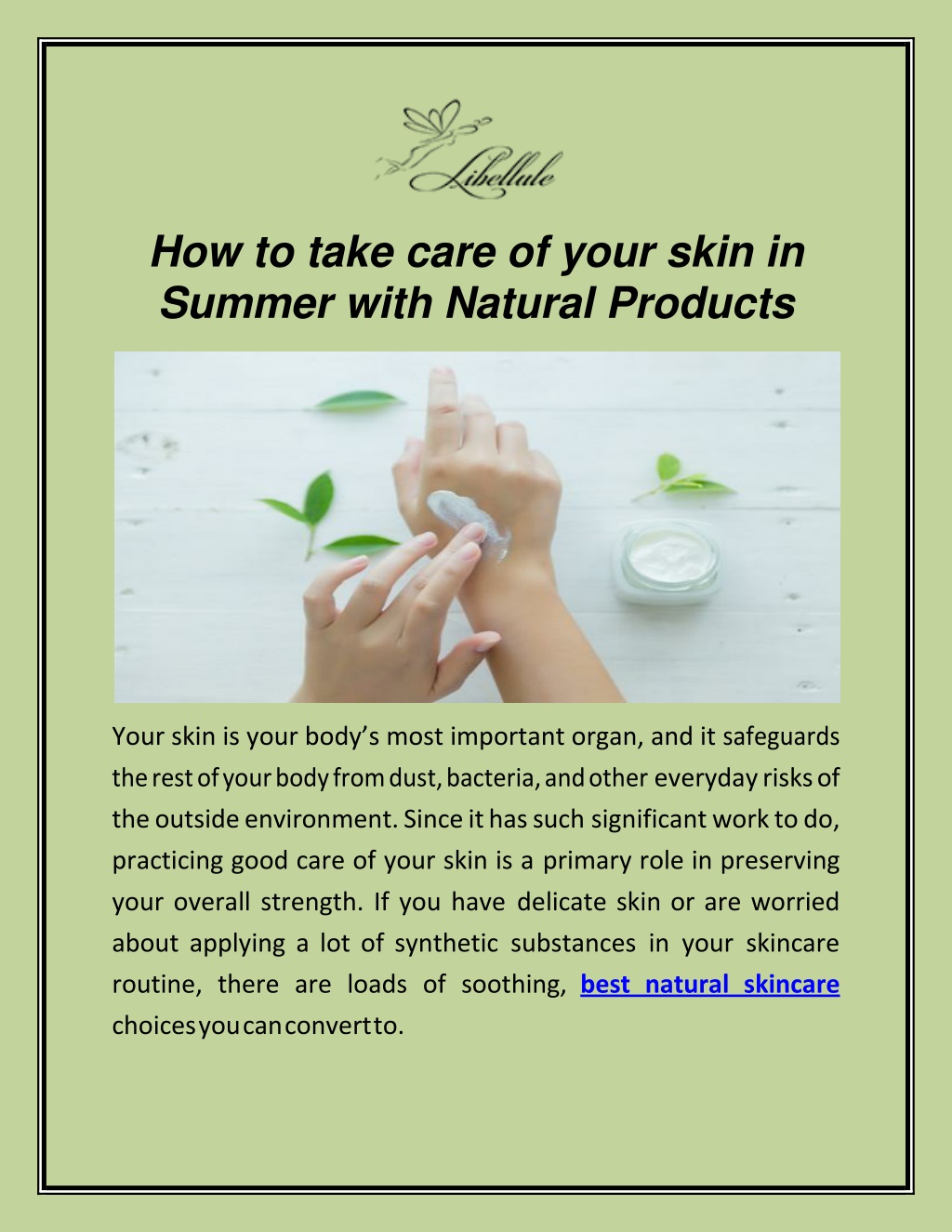 Libellule

How to take care of your skin in Summer with Natural Products

Your skin is your body's most important organ, and it safeguards the rest of your body from dust, bacteria, and other everyday risks of the outside environment. Since it has such significant work to do, practicing good care of your skin is a primary role in preserving your overall strength. If you have delicate skin or are worried about applying a lot of synthetic substances in your skincare routine, there are loads of soothing, best natural skincare choices you can convert to.